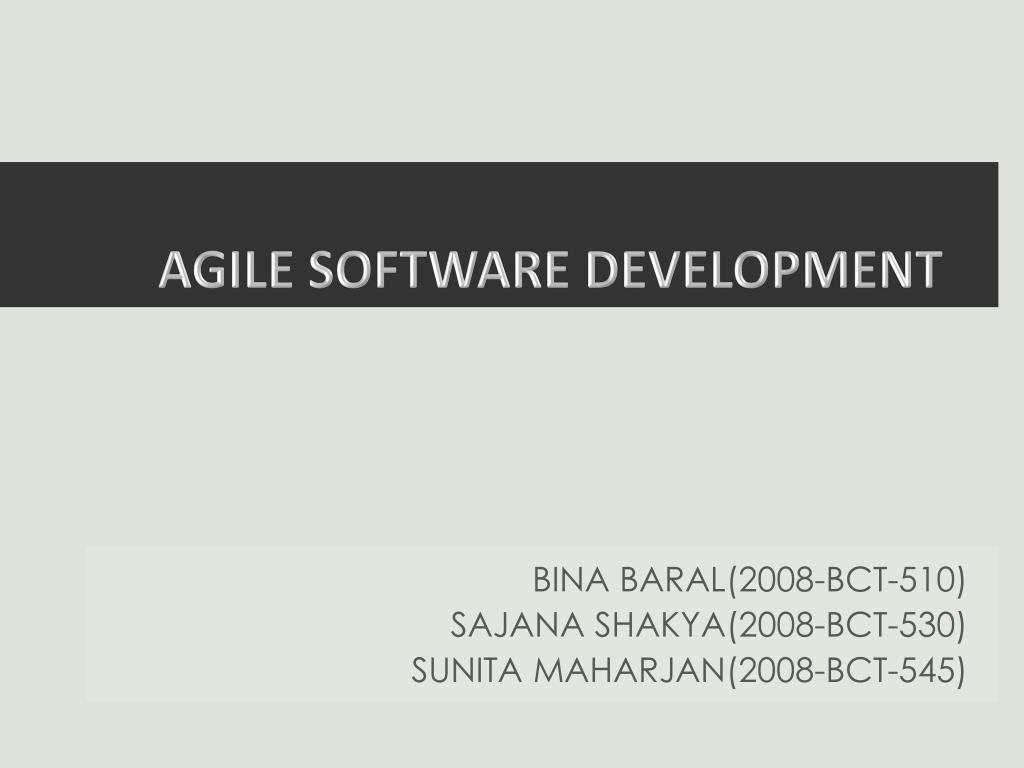 AGILE SOFTWARE DEVELOPMENT

BINA BARAL(2008-BCT-510)
SAJANA SHAKYA(2008-BCT-530)
SUNITA MAHARJAN(2008-BCT-545)